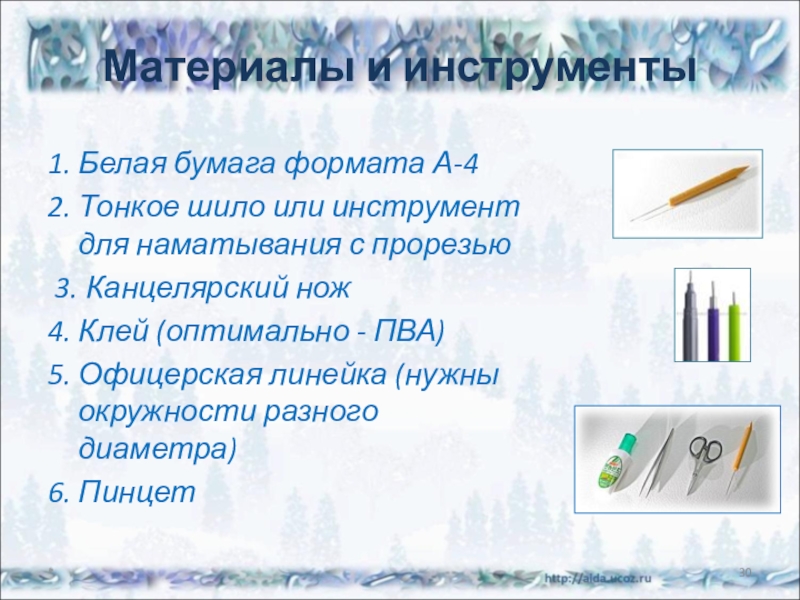 Материалы и инструменты

1. Белая бумага формата А-4
2. Тонкое шило или инструмент для наматывания с прорезью
3. Канцелярский нож
4. Клей (оптимально - ПВА)
5. Офицерская линейка (нужны окружности разного диаметра)
6. Пинцет

http://aida.ucoz.ru

30